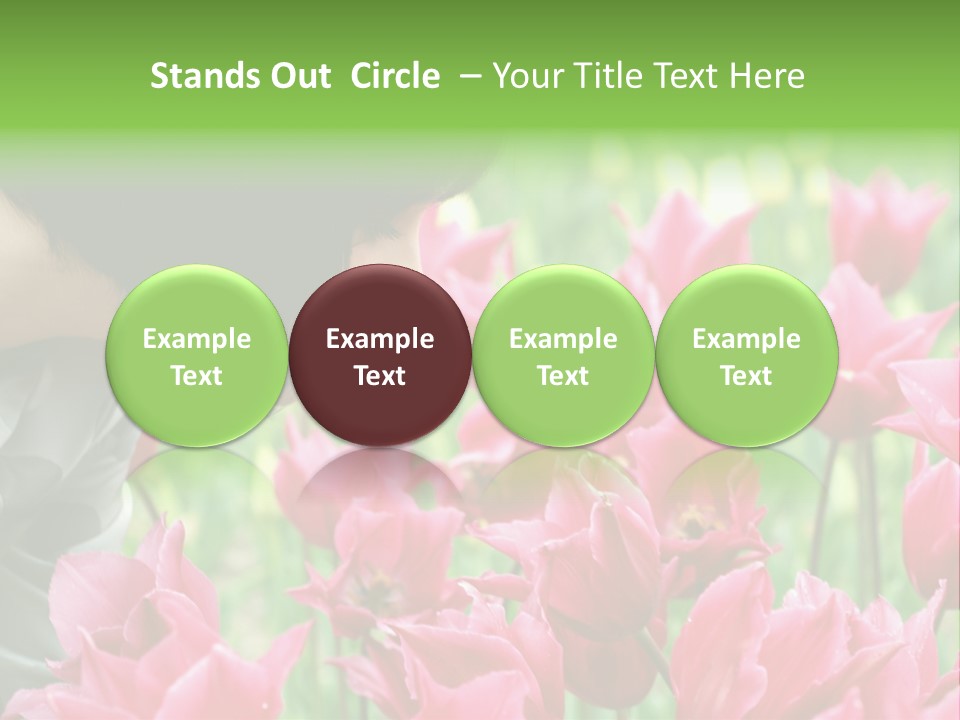 Stands Out Circle – Your Title Text Here

Example Text

Example Text

Example Text

Example Text